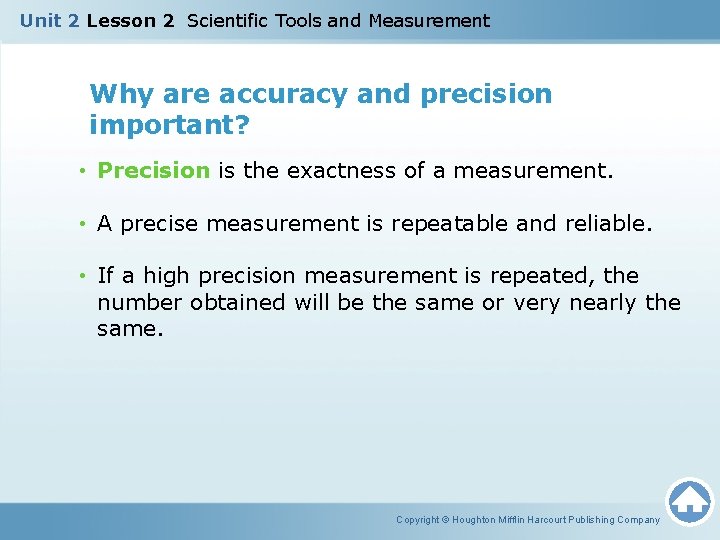 Unit 2 Lesson 2 Scientific Tools and Measurement

Why are accuracy and precision important?

• Precision is the exactness of a measurement.

• A precise measurement is repeatable and reliable.

• If a high precision measurement is repeated, the number obtained will be the same or very nearly the same.

Copyright © Houghton Mifflin Harcourt Publishing Company